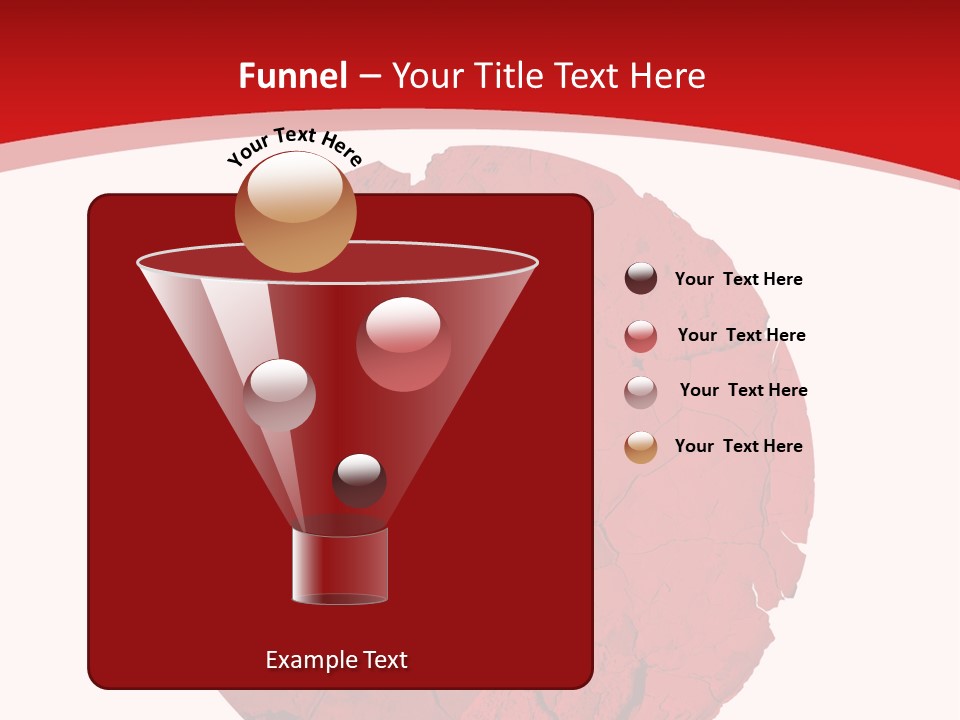 Funnel – Your Title Text Here

Your Text Here

Example Text

Your Text Here

Your Text Here

Your Text Here

Your Text Here